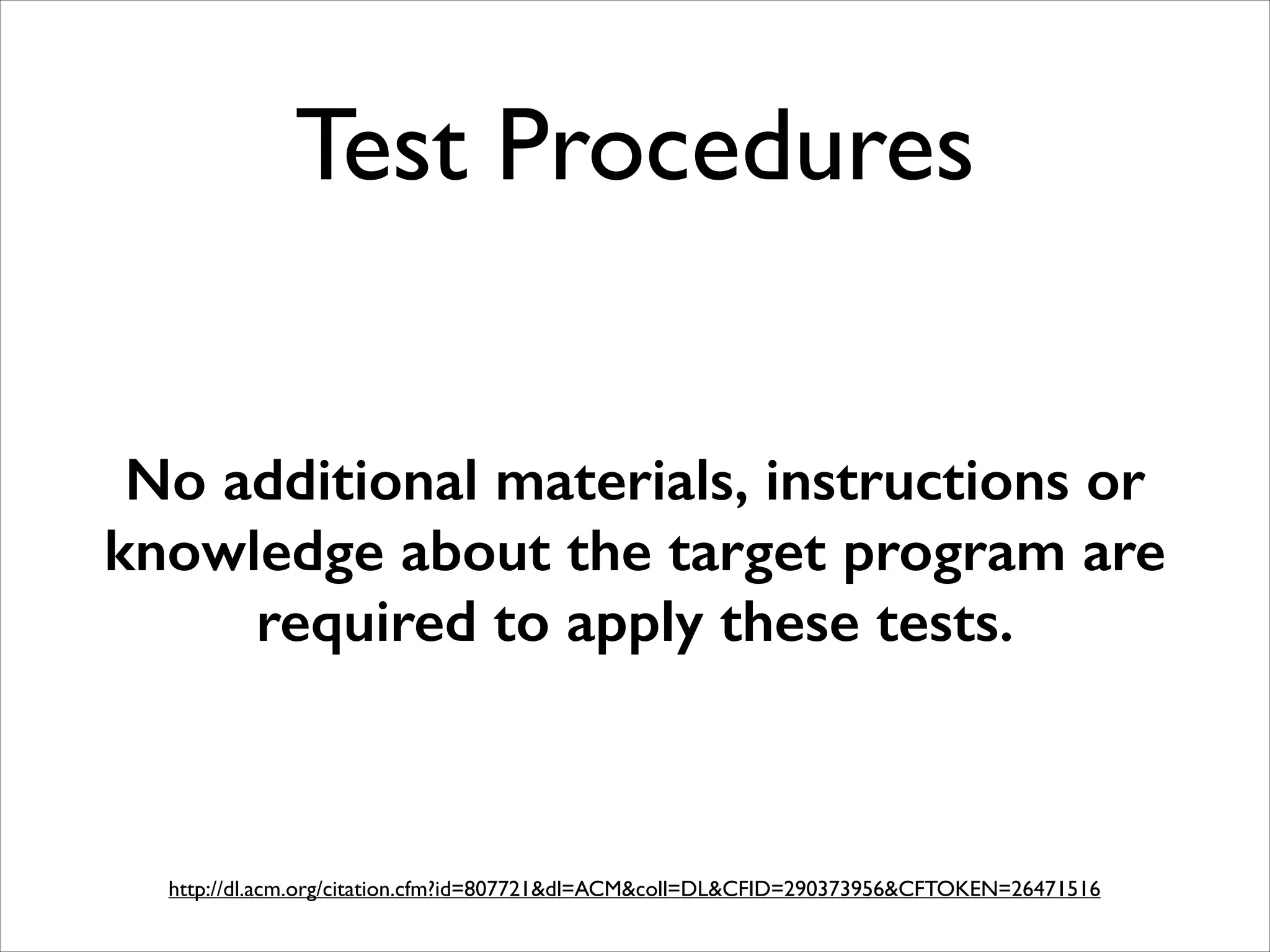 Test Procedures

No additional materials, instructions or knowledge about the target program are required to apply these tests.

http://dl.acm.org/citation.cfm?id=807721&dl=ACM&coll=DL&CFID=290373956&CFTOKEN=26471516